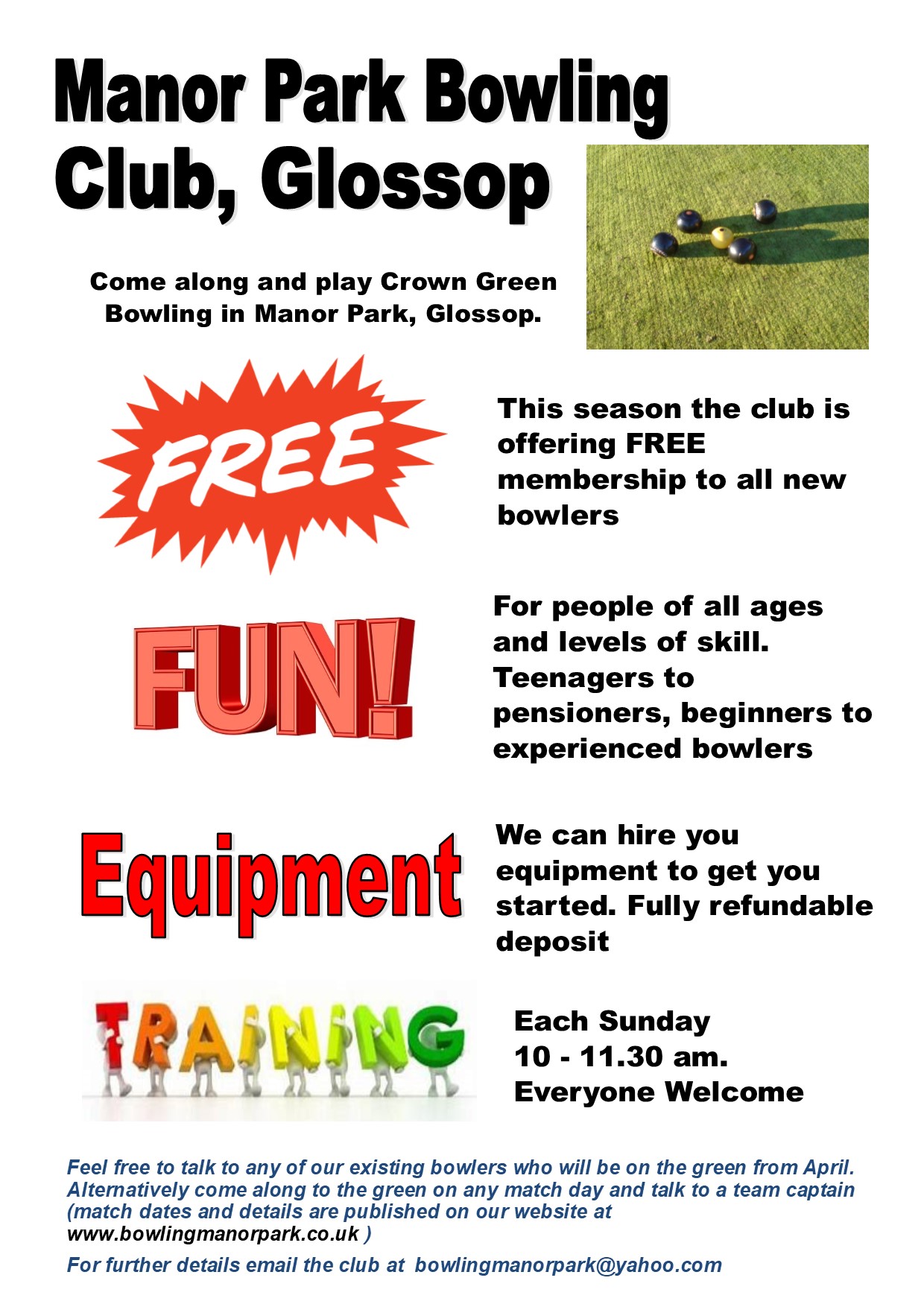 Manor Park Bowling Club, Glossop

Come along and play Crown Green Bowling in Manor Park, Glossop.

FREE

This season the club is offering FREE membership to all new bowlers

FUN!

For people of all ages and levels of skill. Teenagers to pensioners, beginners to experienced bowlers

Equipment

We can hire you equipment to get you started. Fully refundable deposit

TRAINING

Each Sunday
10 - 11.30 am.
Everyone Welcome

Feel free to talk to any of our existing bowlers who will be on the green from April. Alternatively come along to the green on any match day and talk to a team captain (match dates and details are published on our website at www.bowlingmanorpark.co.uk )

For further details email the club at bowlingmanorpark@yahoo.com